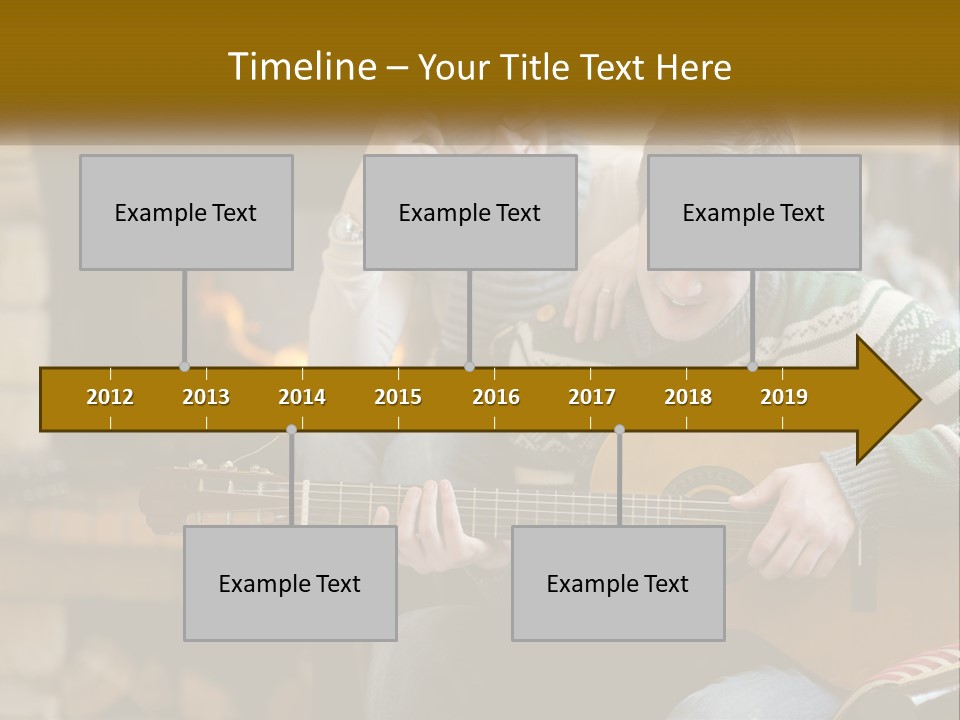 Timeline – Your Title Text Here

Example Text

Example Text

Example Text

2012 2013 2014 2015 2016 2017 2018 2019

Example Text

Example Text